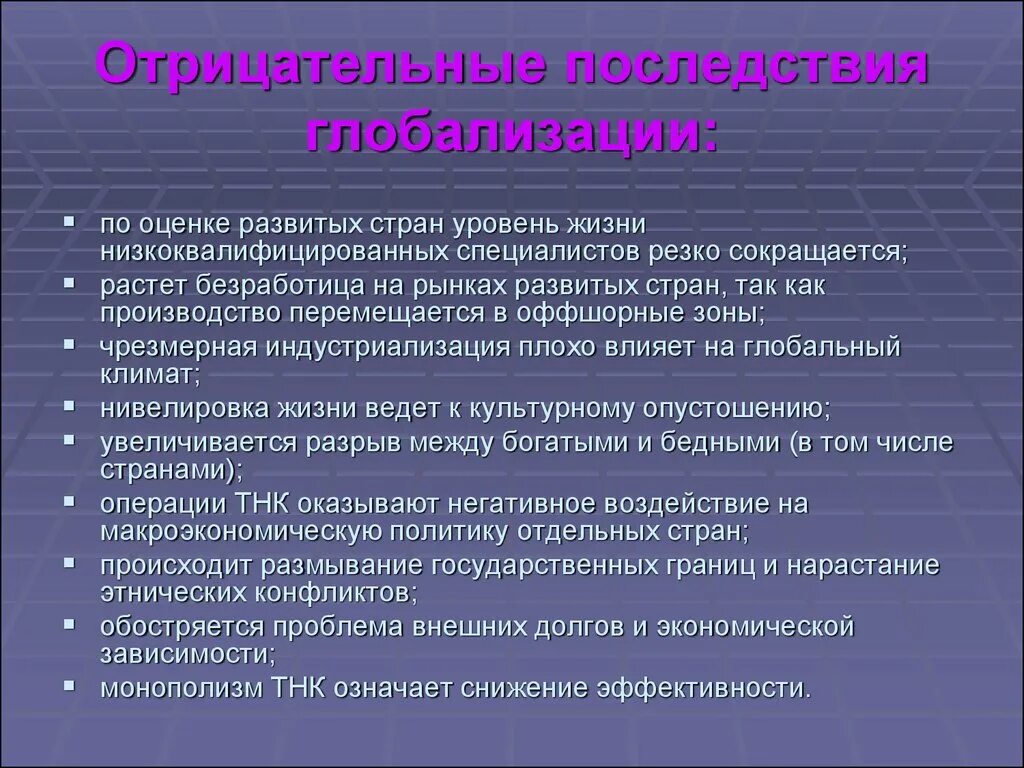 Отрицательные последствия глобализации:

- по оценке развитых стран уровень жизни низкоквалифицированных специалистов резко сокращается;
- растет безработица на рынках развитых стран, так как производство перемещается в оффшорные зоны;
- чрезмерная индустриализация плохо влияет на глобальный климат;
- нивелировка жизни ведет к культурному опустошению;
- увеличивается разрыв между богатыми и бедными (в том числе странами);
- операции ТНК оказывают негативное воздействие на макроэкономическую политику отдельных стран;
- происходит размывание государственных границ и нарастание этнических конфликтов;
- обостряется проблема внешних долгов и экономической зависимости;
- монополизм ТНК означает снижение эффективности.